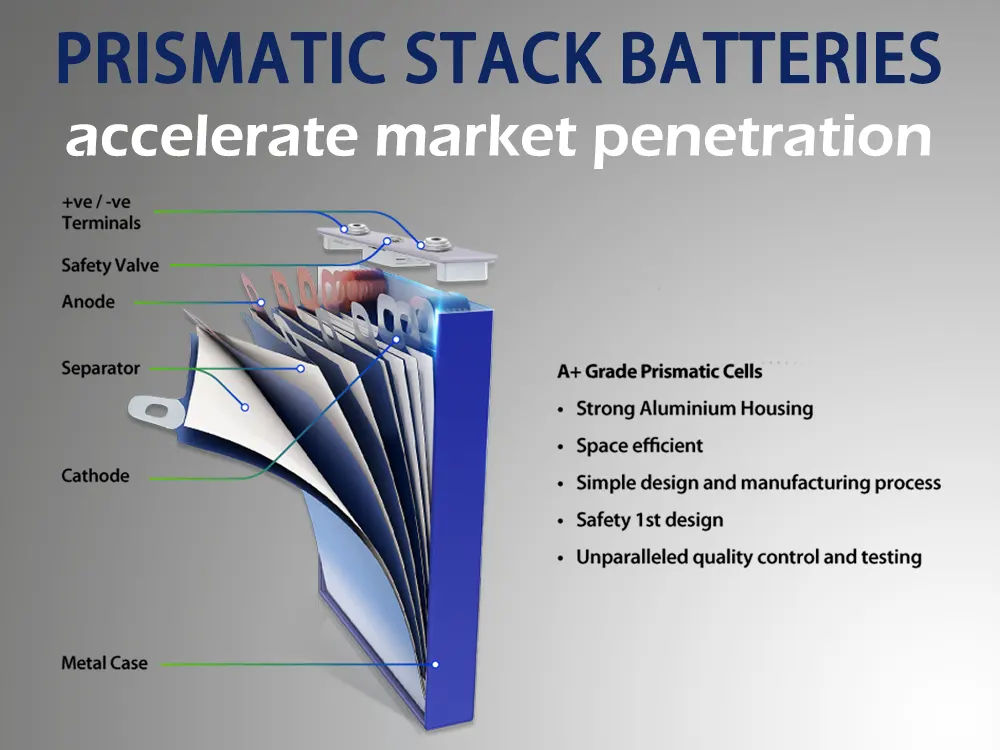 PRISMATIC STACK BATTERIES
accelerate market penetration

+ve / -ve Terminals
Safety Valve
Anode
Separator
Cathode
Metal Case

A+ Grade Prismatic Cells
• Strong Aluminium Housing
• Space efficient
• Simple design and manufacturing process
• Safety 1st design
• Unparalleled quality control and testing